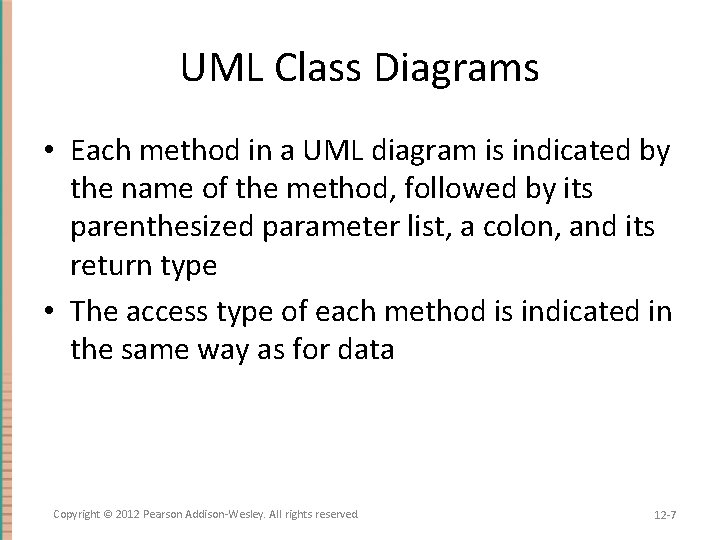 UML Class Diagrams

• Each method in a UML diagram is indicated by the name of the method, followed by its parenthesized parameter list, a colon, and its return type

• The access type of each method is indicated in the same way as for data

Copyright © 2012 Pearson Addison-Wesley. All rights reserved

12-7